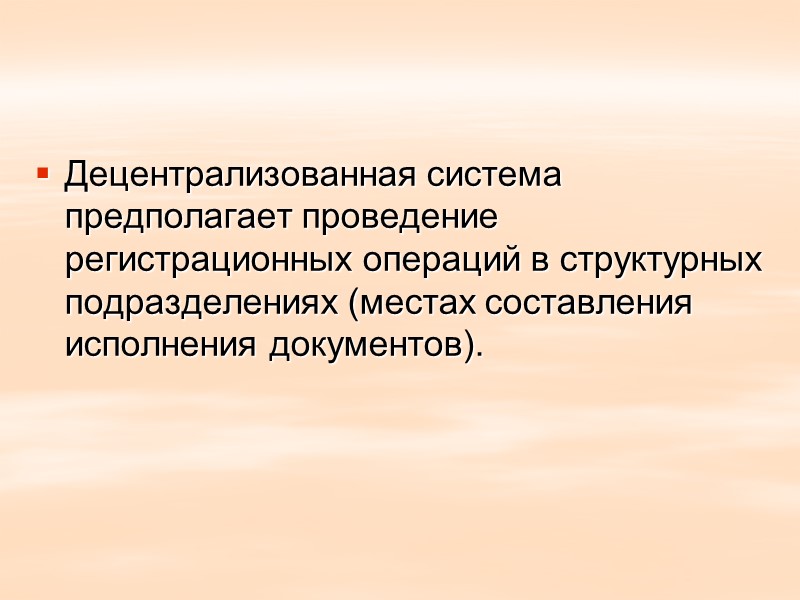 Децентрализованная система предполагает проведение регистрационных операций в структурных подразделениях (местах составления исполнения документов).